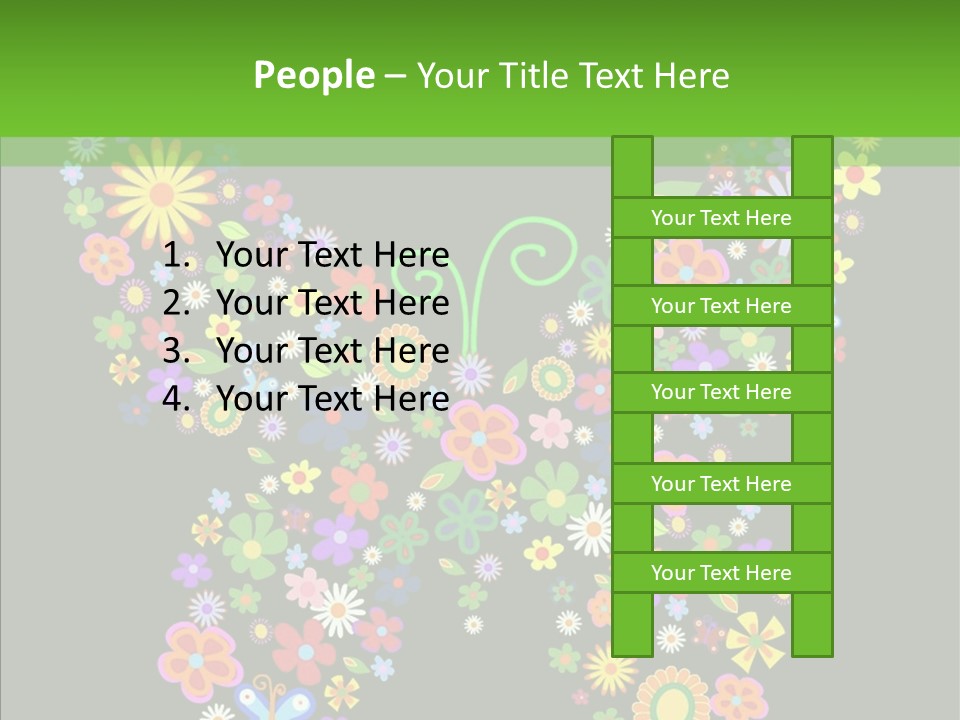 People – Your Title Text Here

1. Your Text Here
2. Your Text Here
3. Your Text Here
4. Your Text Here

Your Text Here

Your Text Here

Your Text Here

Your Text Here

Your Text Here